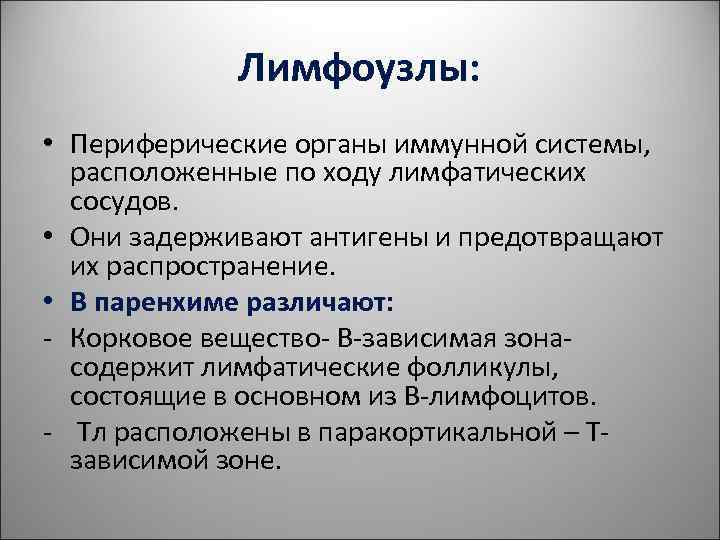 Лимфоузлы:

• Периферические органы иммунной системы, расположенные по ходу лимфатических сосудов.
• Они задерживают антигены и предотвращают их распространение.
• В паренхиме различают:
- Корковое вещество- В-зависимая зона- содержит лимфатические фолликулы, состоящие в основном из В-лимфоцитов.
- Тл расположены в паракортикальной – Т-зависимой зоне.